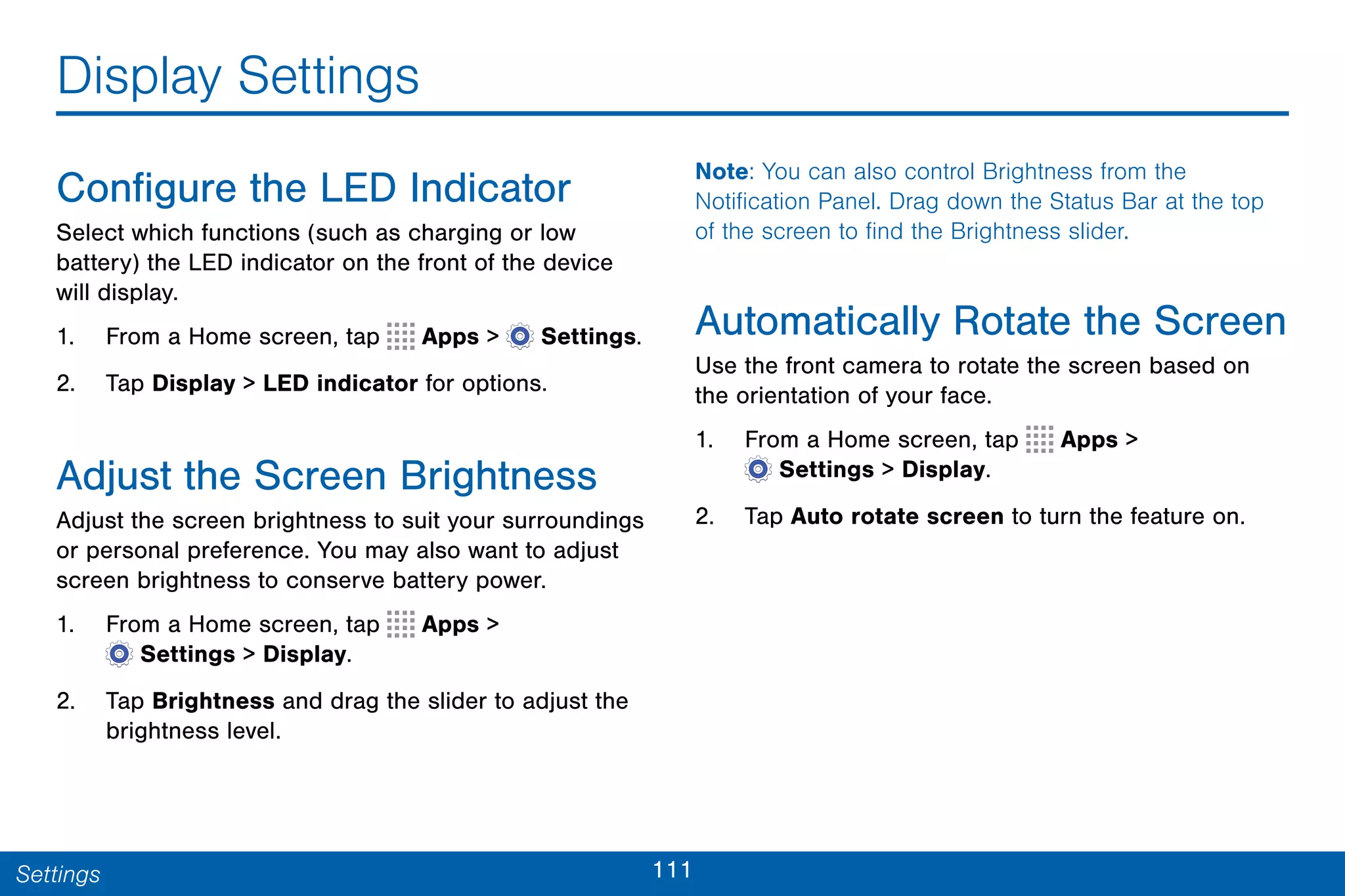 Display Settings

Configure the LED Indicator

Select which functions (such as charging or low battery) the LED indicator on the front of the device will display.

1. From a Home screen, tap Apps > Settings.

2. Tap Display > LED indicator for options.

Adjust the Screen Brightness

Adjust the screen brightness to suit your surroundings or personal preference. You may also want to adjust screen brightness to conserve battery power.

1. From a Home screen, tap Apps > Settings > Display.

2. Tap Brightness and drag the slider to adjust the brightness level.

Note: You can also control Brightness from the Notification Panel. Drag down the Status Bar at the top of the screen to find the Brightness slider.

Automatically Rotate the Screen

Use the front camera to rotate the screen based on the orientation of your face.

1. From a Home screen, tap Apps > Settings > Display.

2. Tap Auto rotate screen to turn the feature on.

Settings

111